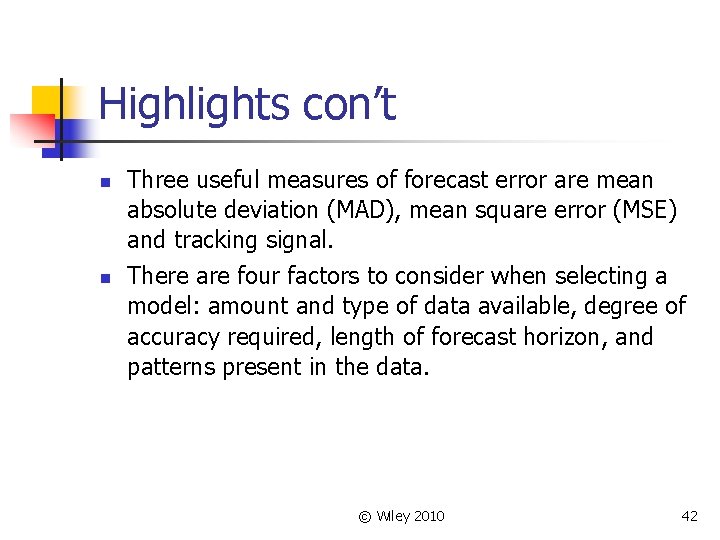 Highlights con't

- Three useful measures of forecast error are mean absolute deviation (MAD), mean square error (MSE) and tracking signal.
- There are four factors to consider when selecting a model: amount and type of data available, degree of accuracy required, length of forecast horizon, and patterns present in the data.

© Wiley 2010

42